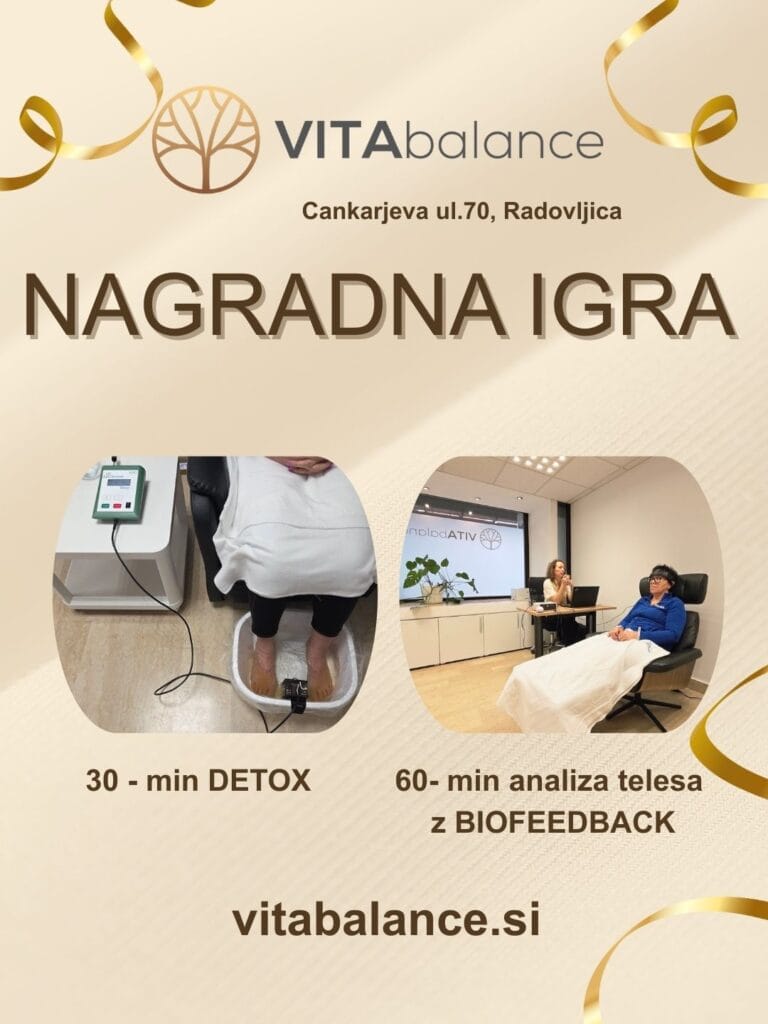 VITAbalance

Cankarjeva ul.70, Radovljica

NAGRADNA IGRA

VITAbalance

30 - min DETOX

60- min analiza telesa z BIOFEEDBACK

vitabalance.si